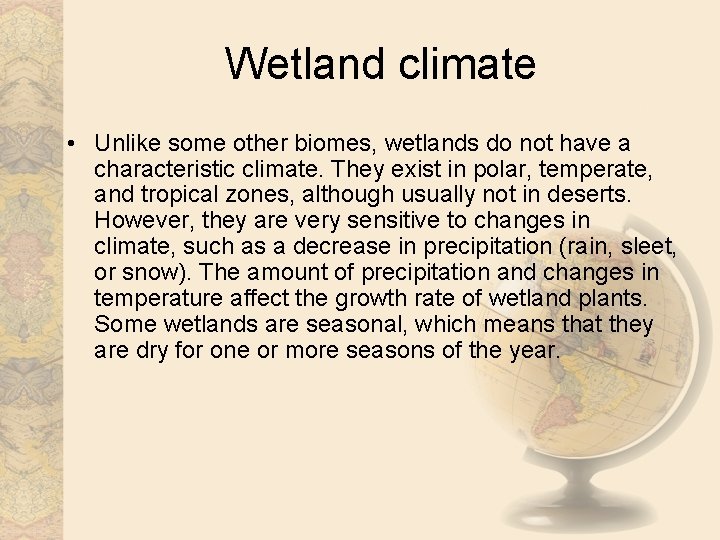 Wetland climate

• Unlike some other biomes, wetlands do not have a characteristic climate. They exist in polar, temperate, and tropical zones, although usually not in deserts. However, they are very sensitive to changes in climate, such as a decrease in precipitation (rain, sleet, or snow). The amount of precipitation and changes in temperature affect the growth rate of wetland plants. Some wetlands are seasonal, which means that they are dry for one or more seasons of the year.